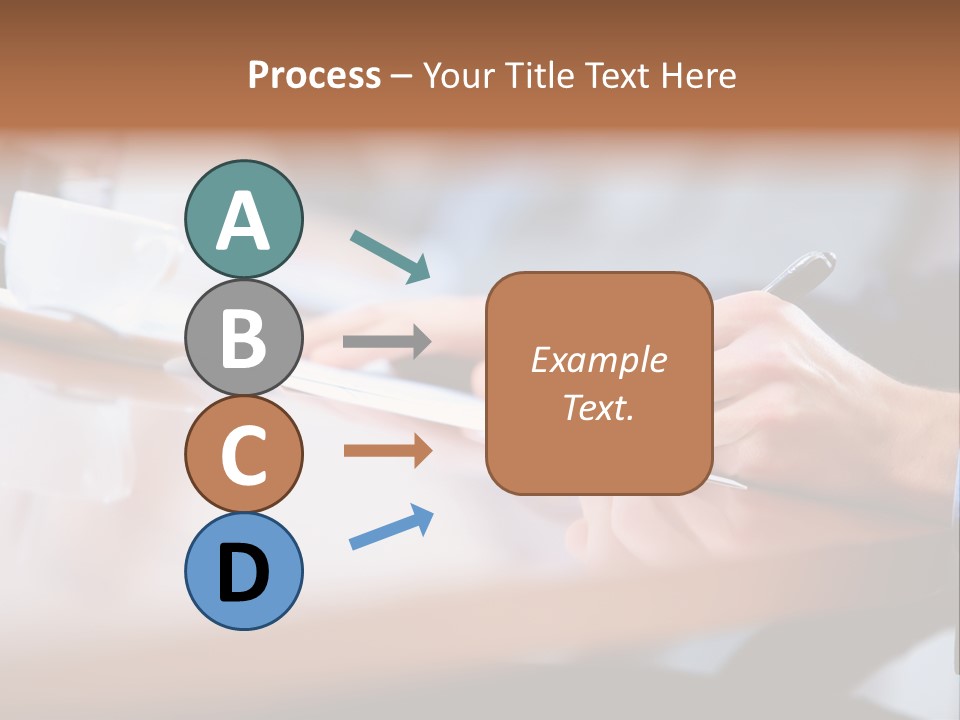 Process – Your Title Text Here

A

B

C

D

Example Text.